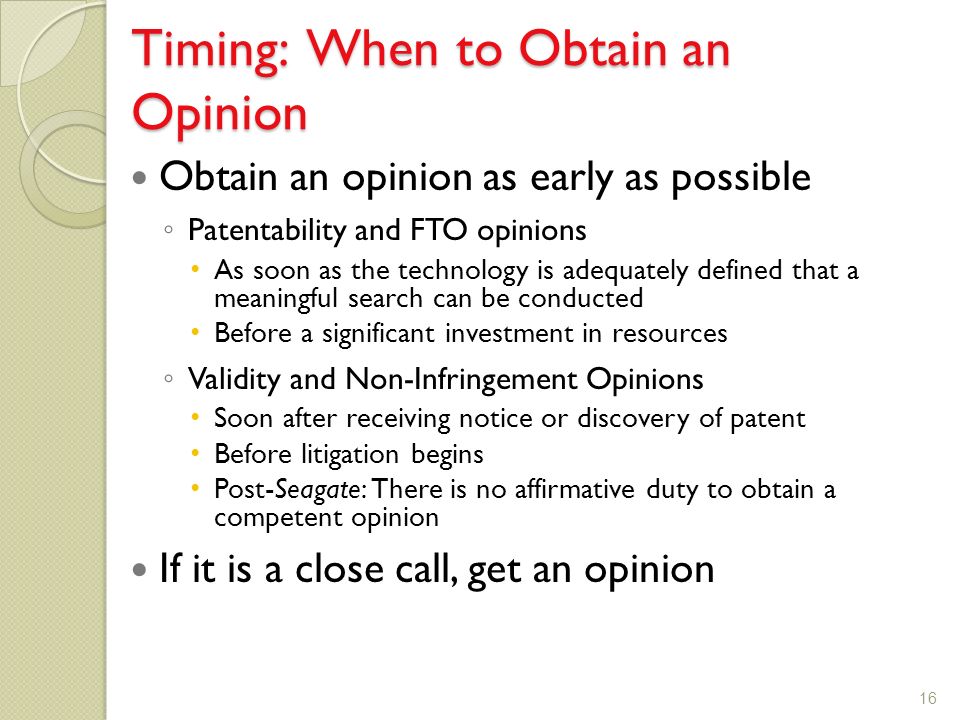 Timing: When to Obtain an Opinion

• Obtain an opinion as early as possible
  ◦ Patentability and FTO opinions
    • As soon as the technology is adequately defined that a meaningful search can be conducted
    • Before a significant investment in resources
  ◦ Validity and Non-Infringement Opinions
    • Soon after receiving notice or discovery of patent
    • Before litigation begins
    • Post-Seagate: There is no affirmative duty to obtain a competent opinion
• If it is a close call, get an opinion

16